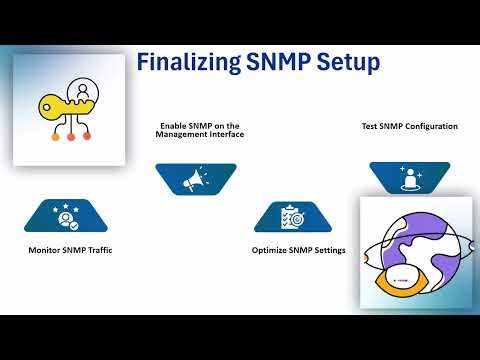 Finalizing SNMP Setup

Enable SNMP on the Management Interface

Test SNMP Configuration

Monitor SNMP Traffic

Optimize SNMP Settings